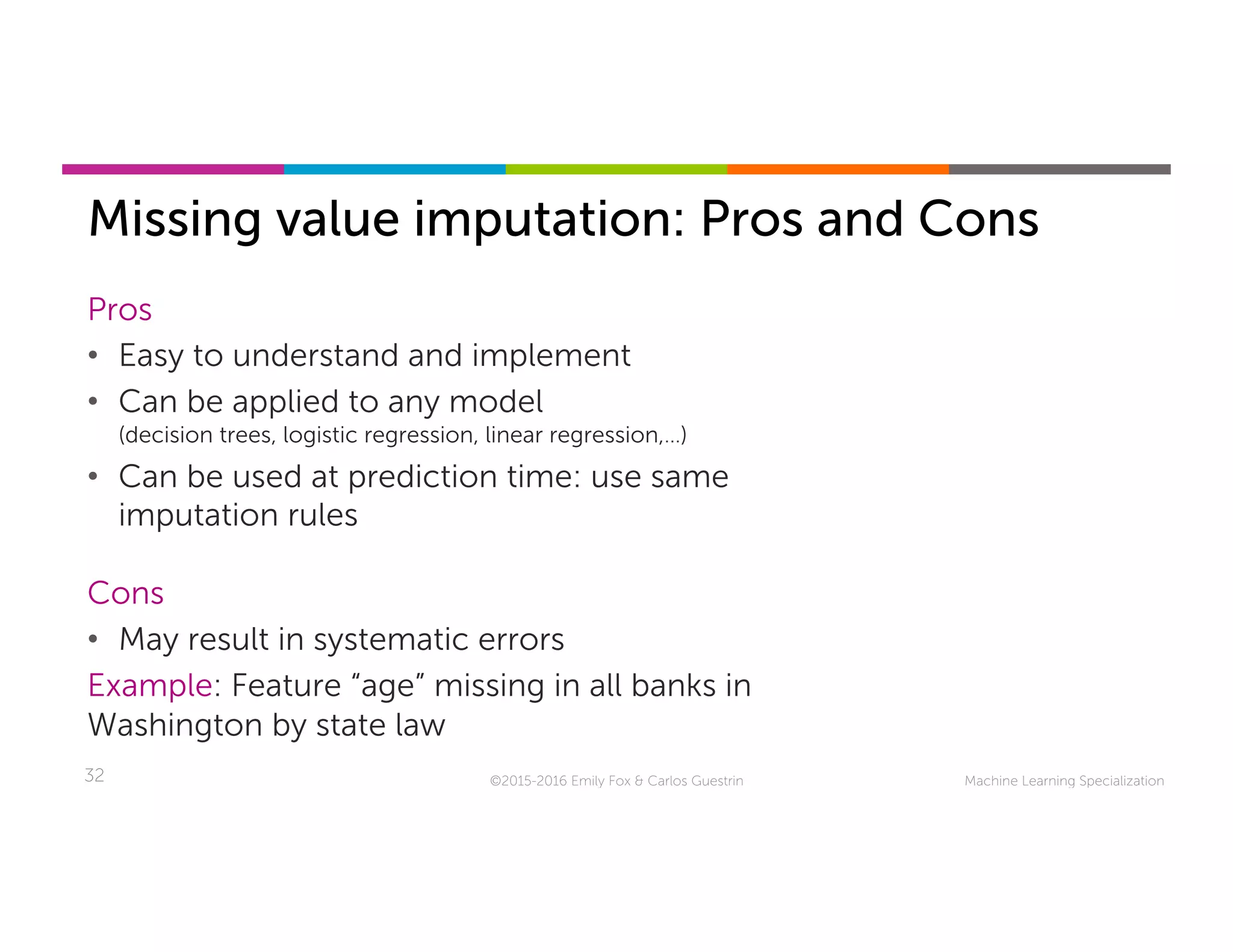 Missing value imputation: Pros and Cons

Pros

• Easy to understand and implement

• Can be applied to any model
(decision trees, logistic regression, linear regression,…)

• Can be used at prediction time: use same imputation rules

Cons

• May result in systematic errors

Example: Feature “age” missing in all banks in Washington by state law

32

©2015-2016 Emily Fox & Carlos Guestrin

Machine Learning Specialization